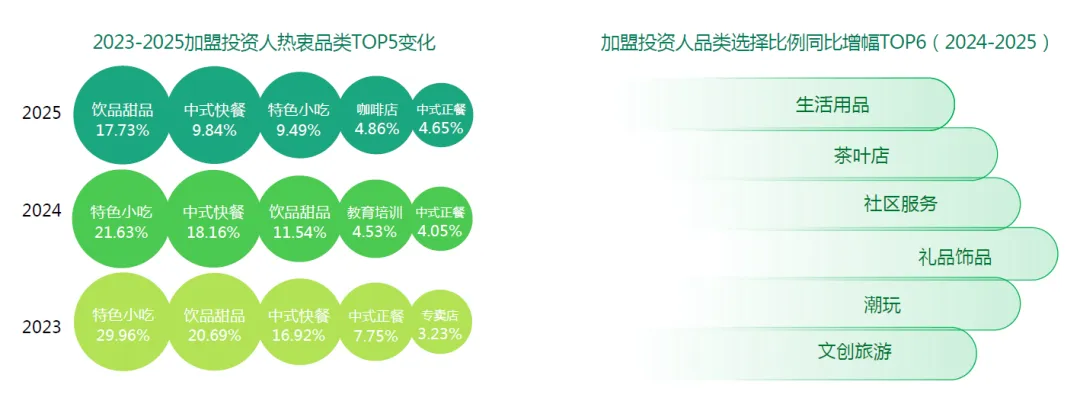 2023-2025加盟投资人热衷品类TOP5变化

2025
饮品甜品 17.73%
中式快餐 9.84%
特色小吃 9.49%
咖啡店 4.86%
中式正餐 4.65%

2024
特色小吃 21.63%
中式快餐 18.16%
饮品甜品 11.54%
教育培训 4.53%
中式正餐 4.05%

2023
特色小吃 29.96%
饮品甜品 20.69%
中式快餐 16.92%
中式正餐 7.75%
专卖店 3.23%

加盟投资人品类选择比例同比增幅TOP6（2024-2025）

生活用品
茶叶店
社区服务
礼品饰品
潮玩
文创旅游